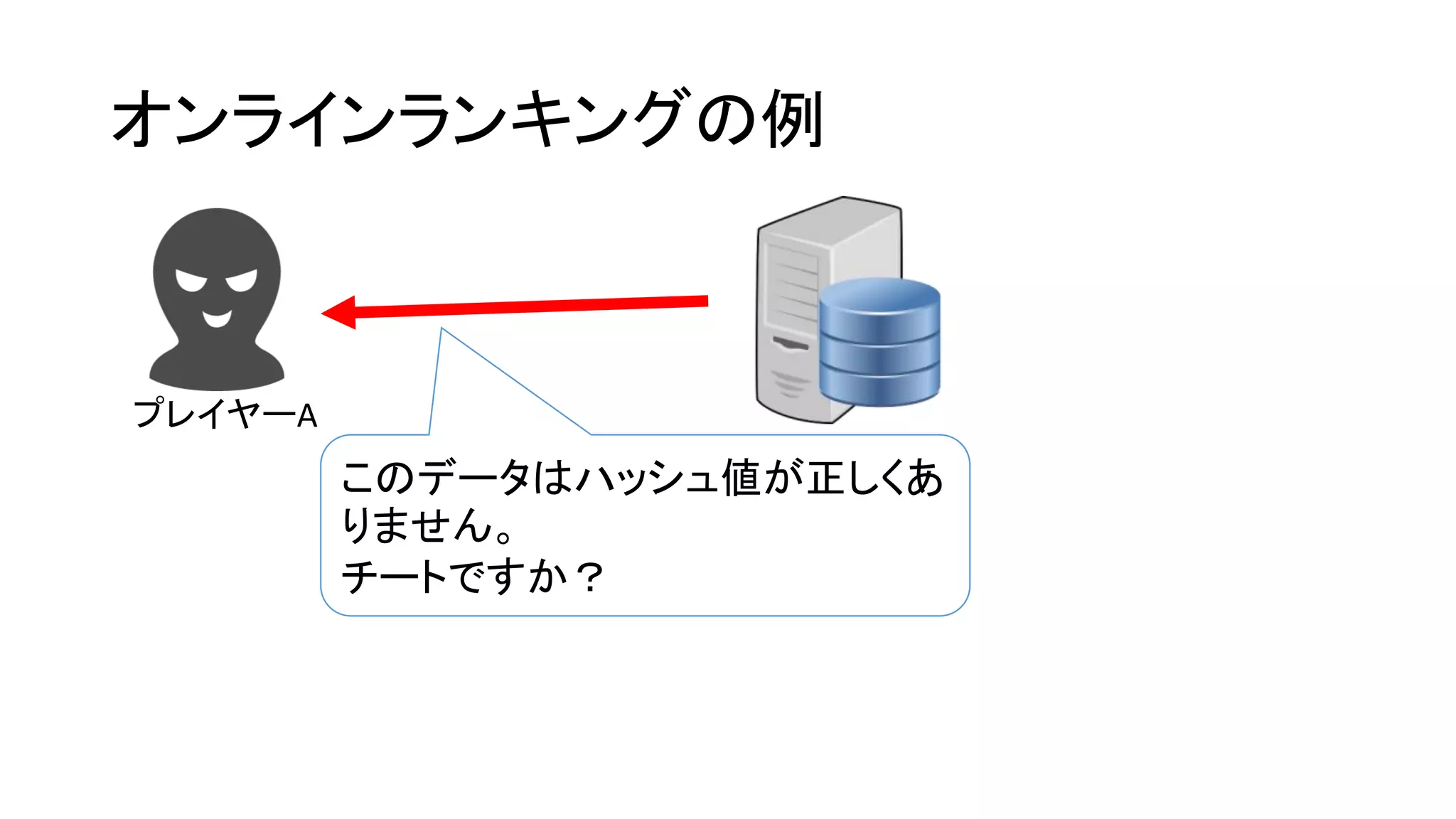 オンラインランキングの例

プレイヤーA

このデータはハッシュ値が正しくありません。
チートですか？